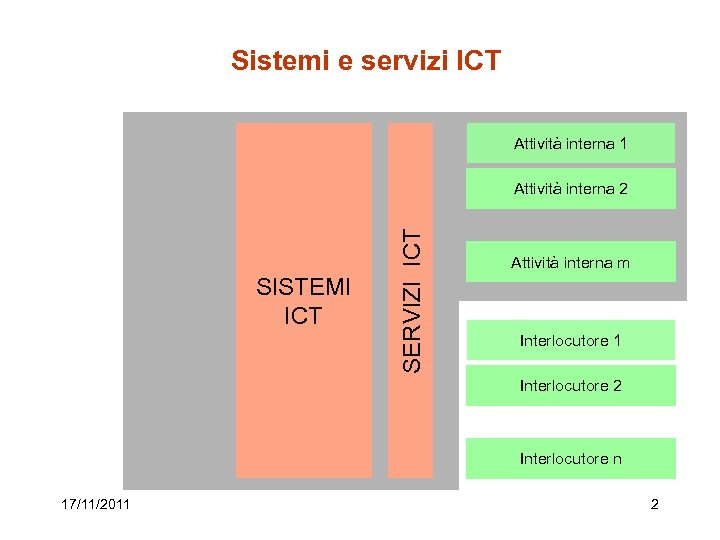 Sistemi e servizi ICT

SISTEMI ICT

SERVIZI ICT

Attività interna 1

Attività interna 2

Attività interna m

Interlocutore 1

Interlocutore 2

Interlocutore n

17/11/2011

2